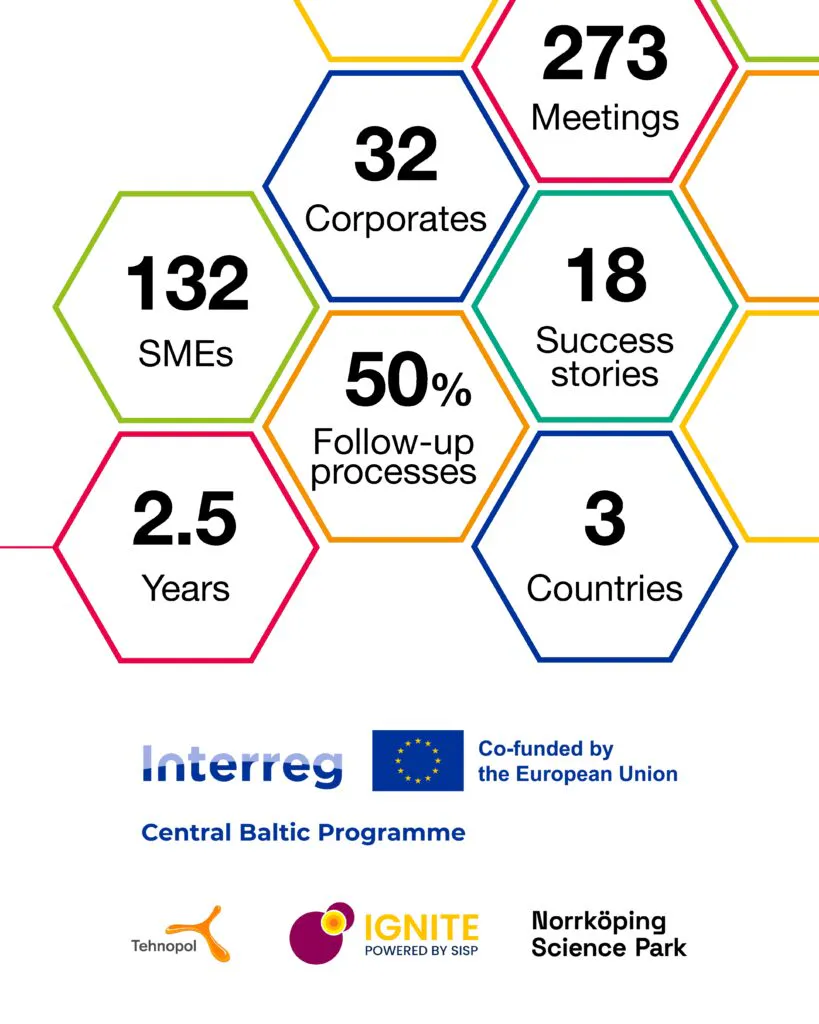 273
Meetings

32
Corporates

132
SMEs

18
Success stories

50%
Follow-up processes

2.5
Years

3
Countries

Interreg

Co-funded by the European Union

Central Baltic Programme

Tehnopol

IGNITE
POWERED BY SISP

Norrköping Science Park